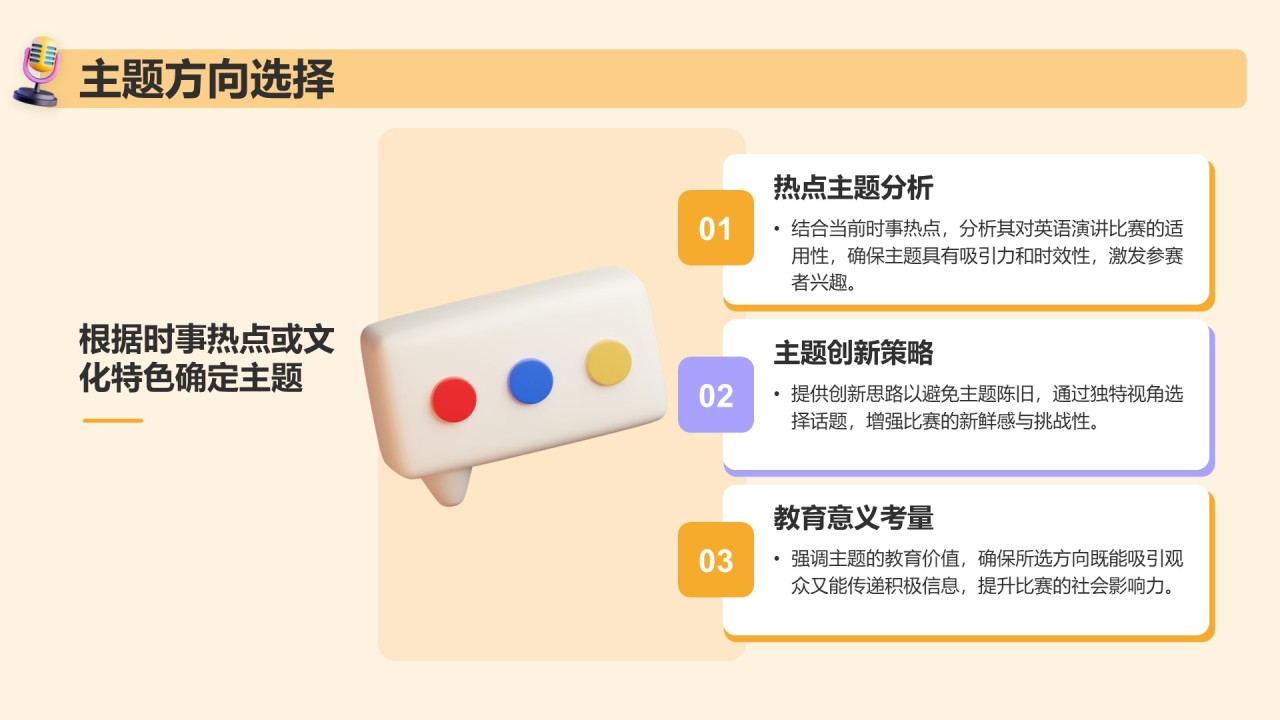 主题方向选择

根据时事热点或文化特色确定主题

01

热点主题分析

• 结合当前时事热点，分析其对英语演讲比赛的适用性，确保主题具有吸引力和时效性，激发参赛者兴趣。

02

主题创新策略

• 提供创新思路以避免主题陈旧，通过独特视角选择话题，增强比赛的新鲜感与挑战性。

03

教育意义考量

• 强调主题的教育价值，确保所选方向既能吸引观众又能传递积极信息，提升比赛的社会影响力。